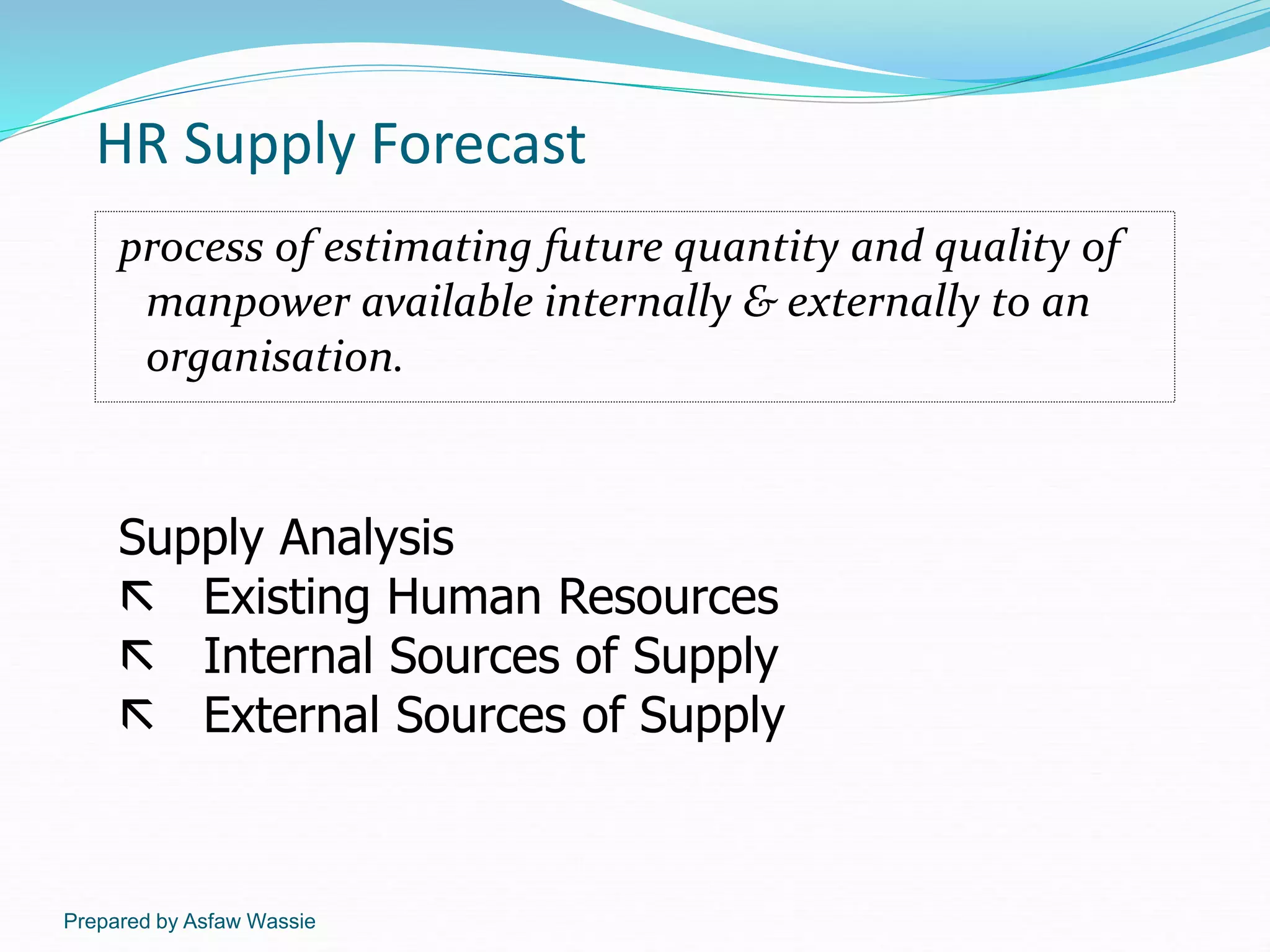 HR Supply Forecast

process of estimating future quantity and quality of manpower available internally & externally to an organisation.

Supply Analysis
↖ Existing Human Resources
↖ Internal Sources of Supply
↖ External Sources of Supply

Prepared by Asfaw Wassie